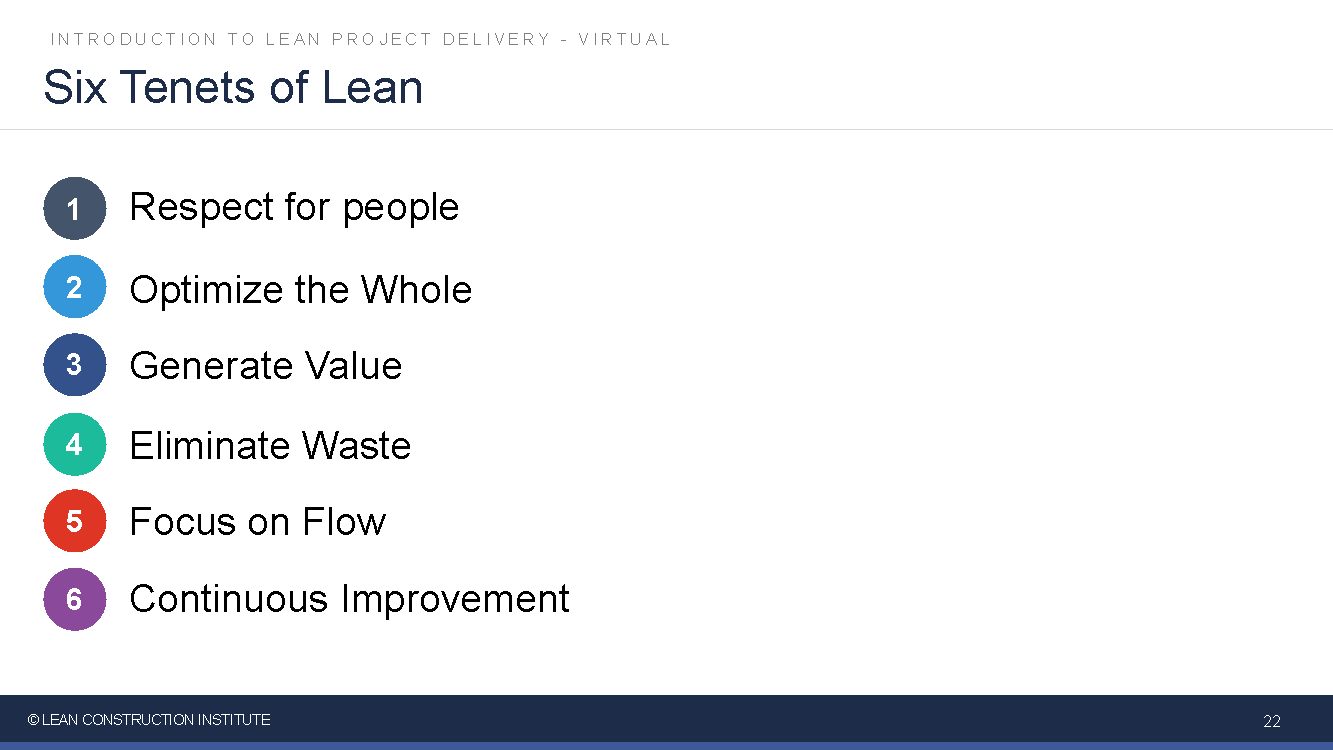 INTRODUCTION TO LEAN PROJECT DELIVERY - VIRTUAL

Six Tenets of Lean

1 Respect for people

2 Optimize the Whole

3 Generate Value

4 Eliminate Waste

5 Focus on Flow

6 Continuous Improvement

© LEAN CONSTRUCTION INSTITUTE

22